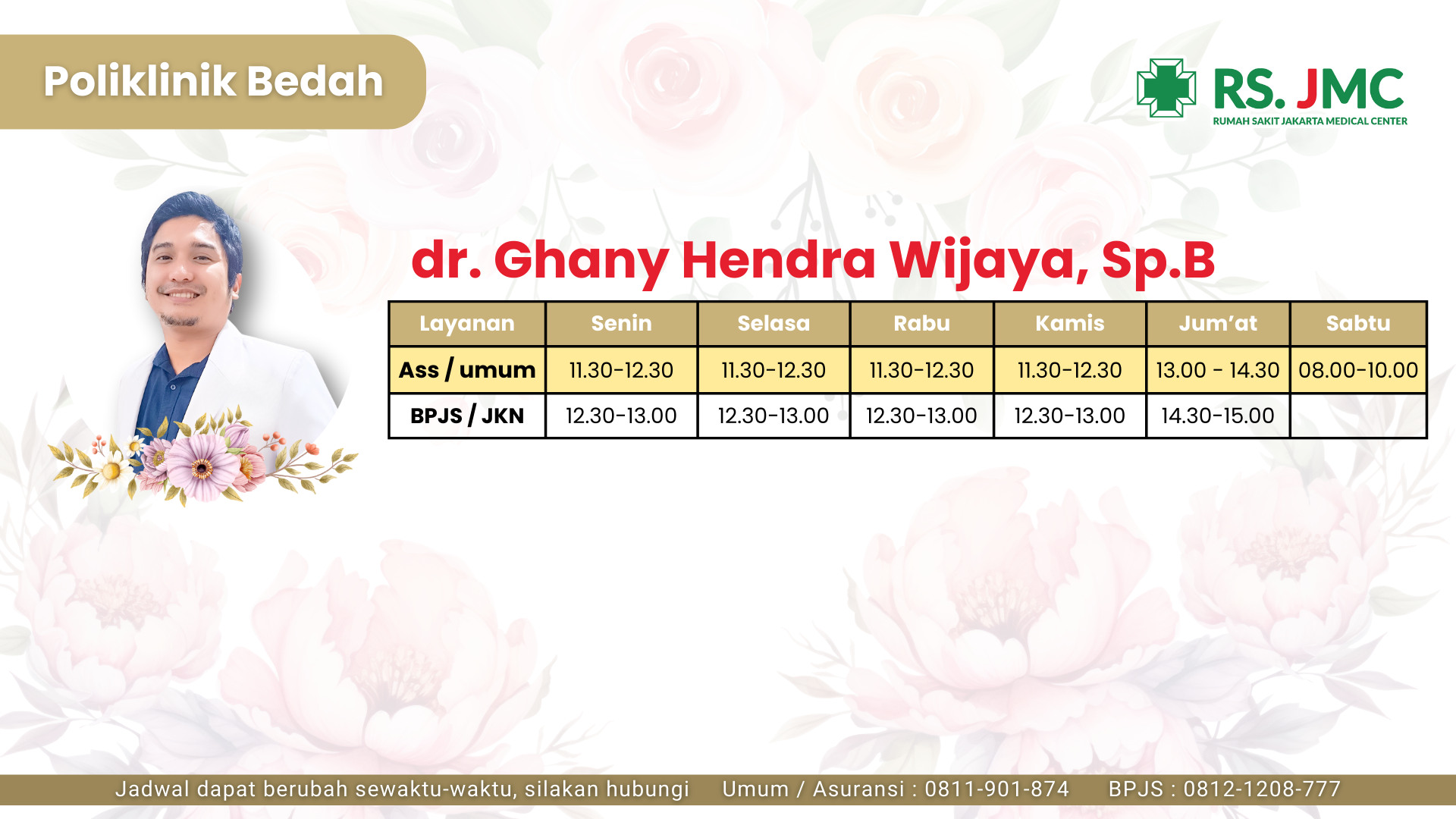 Poliklinik Bedah

RS. JMC
RUMAH SAKIT JAKARTA MEDICAL CENTER

dr. Ghany Hendra Wijaya, Sp.B

| Layanan | Senin | Selasa | Rabu | Kamis | Jum'at | Sabtu |
|---|---|---|---|---|---|---|
| Ass / umum | 11.30-12.30 | 11.30-12.30 | 11.30-12.30 | 11.30-12.30 | 13.00 - 14.30 | 08.00-10.00 |
| BPJS / JKN | 12.30-13.00 | 12.30-13.00 | 12.30-13.00 | 12.30-13.00 | 14.30-15.00 | |

Jadwal dapat berubah sewaktu-waktu, silakan hubungi Umum / Asuransi : 0811-901-874 BPJS : 0812-1208-777